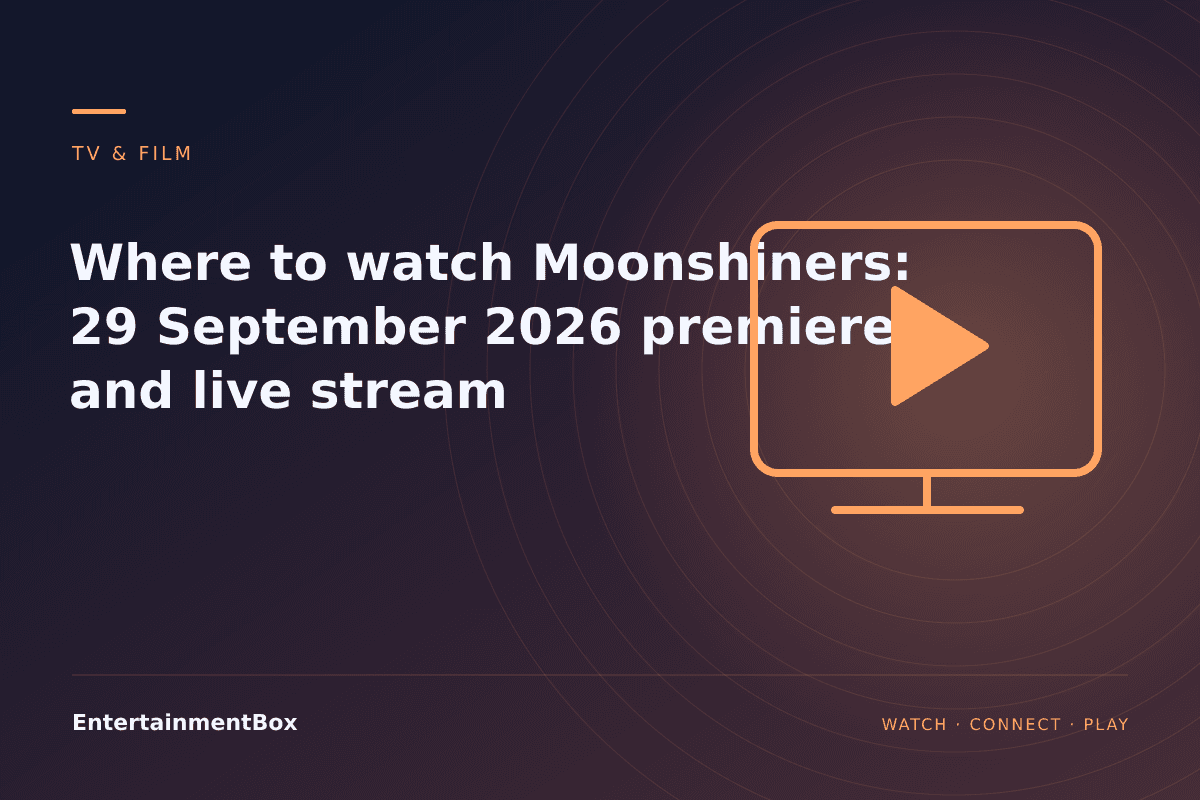 TV & FILM

Where to watch Moonshiners: 29 September 2026 premiere and live stream

EntertainmentBox

WATCH · CONNECT · PLAY